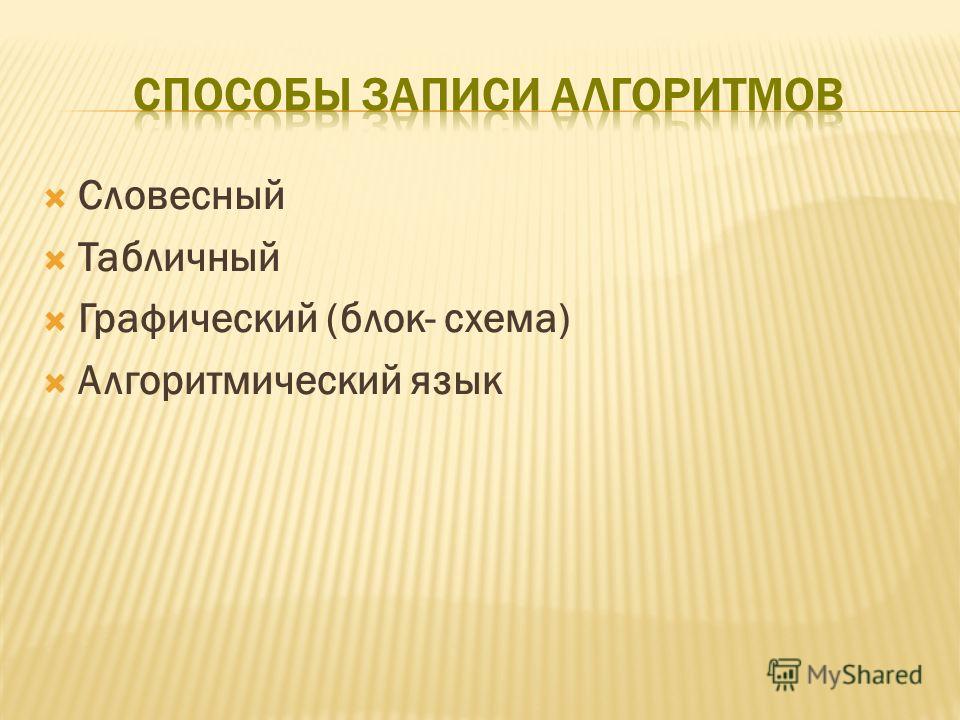 СПОСОБЫ ЗАПИСИ АЛГОРИТМОВ

Словесный
Табличный
Графический (блок- схема)
Алгоритмический язык

MyShared